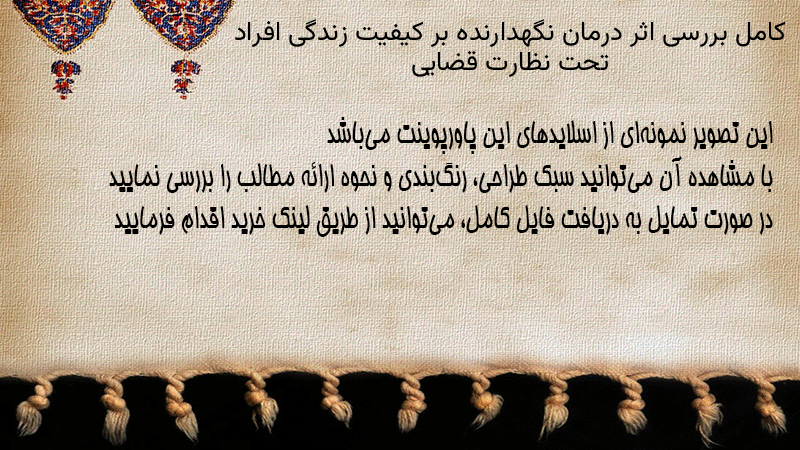 کامل بررسی اثر درمان نگهدارنده بر کیفیت زندگی افراد تحت نظارت قضایی

این تصویر نمونه‌ای از اسلایدهای این پاورپوینت می‌باشد
با مشاهده آن می‌توانید سبک طراحی، رنگ‌بندی و نحوه ارائه مطالب را بررسی نمایید
در صورت تمایل به دریافت فایل کامل، می‌توانید از طریق لینک خرید اقدام فرمایید